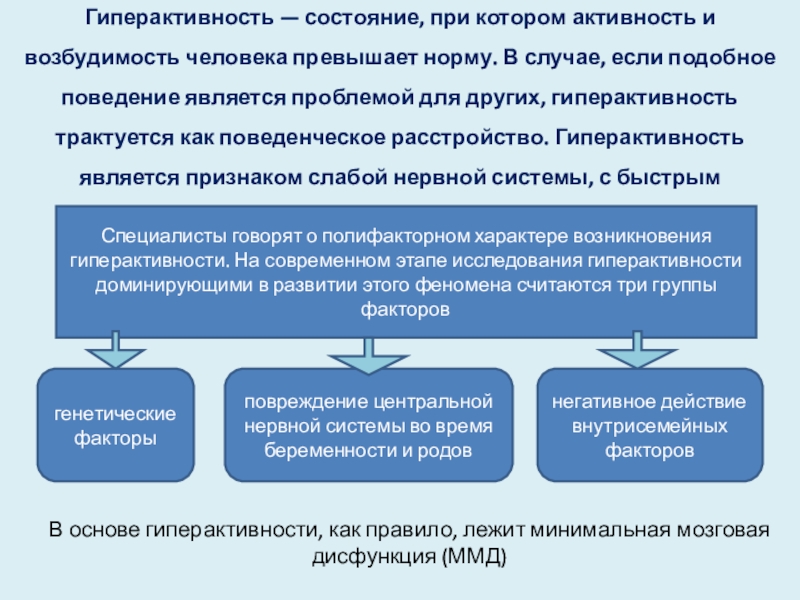 Гиперактивность — состояние, при котором активность и возбудимость человека превышает норму. В случае, если подобное поведение является проблемой для других, гиперактивность трактуется как поведенческое расстройство. Гиперактивность является признаком слабой нервной системы, с быстрым

Специалисты говорят о полифакторном характере возникновения гиперактивности. На современном этапе исследования гиперактивности доминирующими в развитии этого феномена считаются три группы факторов

генетические факторы

повреждение центральной нервной системы во время беременности и родов

негативное действие внутрисемейных факторов

В основе гиперактивности, как правило, лежит минимальная мозговая дисфункция (ММД)